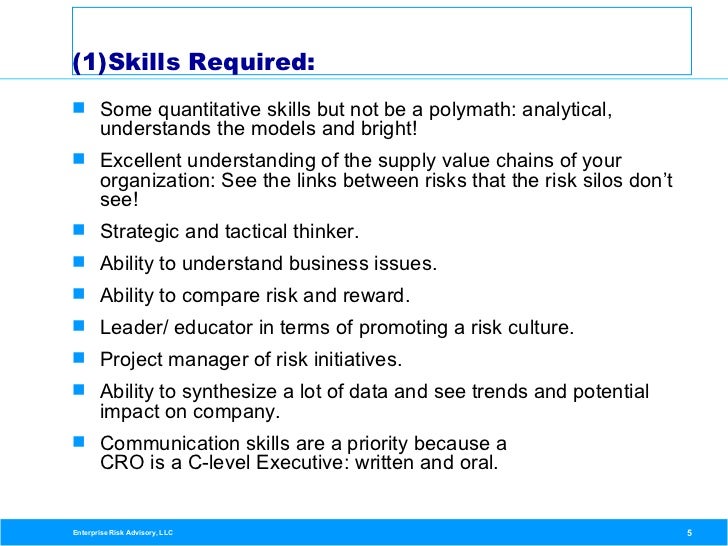 (1)Skills Required:

- Some quantitative skills but not be a polymath: analytical, understands the models and bright!
- Excellent understanding of the supply value chains of your organization: See the links between risks that the risk silos don't see!
- Strategic and tactical thinker.
- Ability to understand business issues.
- Ability to compare risk and reward.
- Leader/ educator in terms of promoting a risk culture.
- Project manager of risk initiatives.
- Ability to synthesize a lot of data and see trends and potential impact on company.
- Communication skills are a priority because a CRO is a C-level Executive: written and oral.

Enterprise Risk Advisory, LLC

5